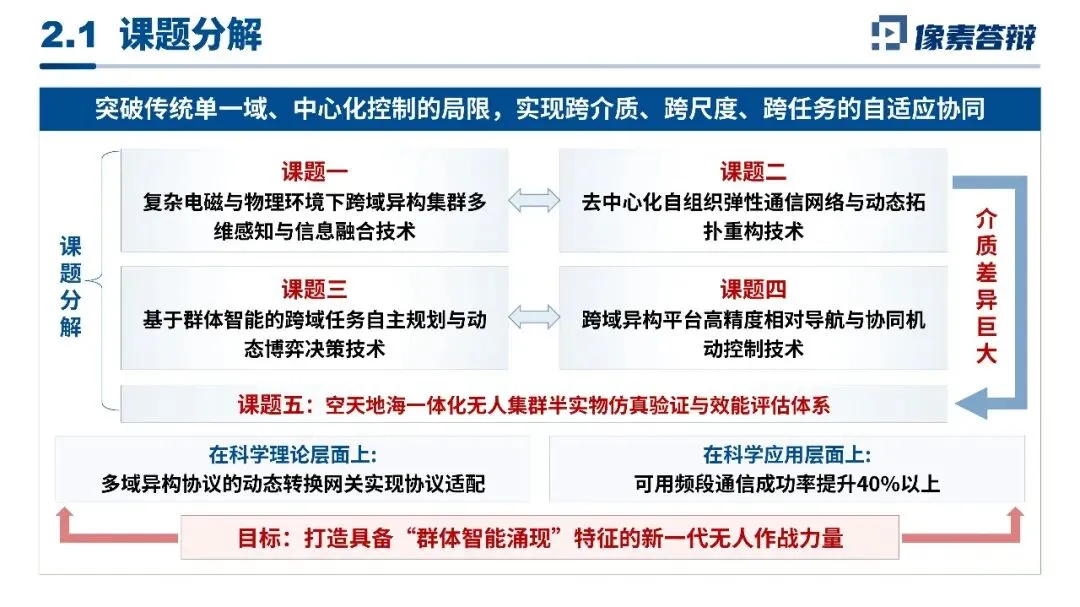 2.1 课题分解

像素答辩

突破传统单一域、中心化控制的局限，实现跨介质、跨尺度、跨任务的自适应协同

课题分解

课题一
复杂电磁与物理环境下跨域异构集群多维感知与信息融合技术

课题二
去中心化自组织弹性通信网络与动态拓扑重构技术

课题三
基于群体智能的跨域任务自主规划与动态博弈决策技术

课题四
跨域异构平台高精度相对导航与协同机动控制技术

介质差异巨大

课题五：空天地海一体化无人集群半实物仿真验证与效能评估体系

在科学理论层面上:
多域异构协议的动态转换网关实现协议适配

在科学应用层面上:
可用频段通信成功率提升40%以上

目标：打造具备“群体智能涌现”特征的新一代无人作战力量